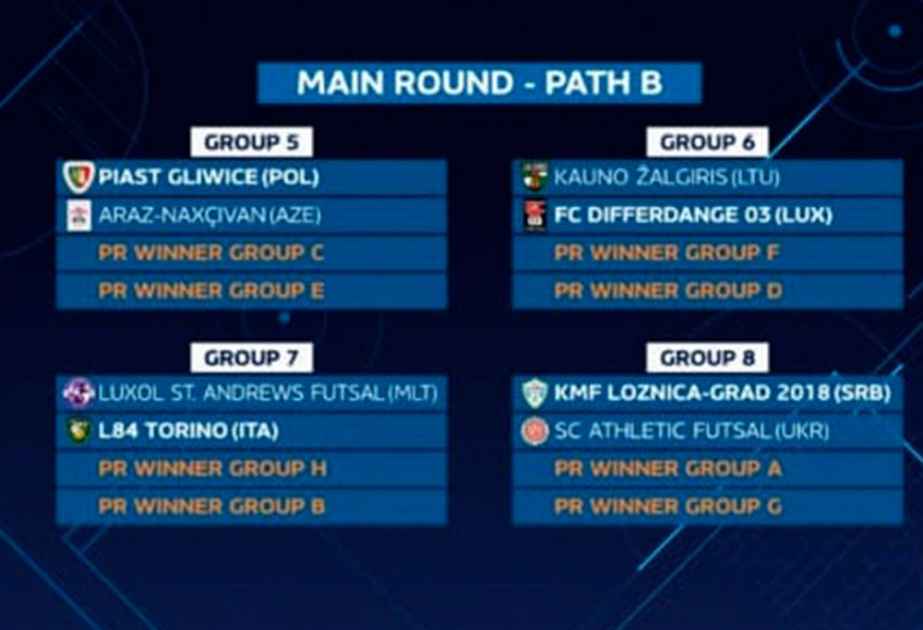 MAIN ROUND - PATH B

GROUP 5

PIAST GLIWICE (POL)
ARAZ-NAXÇIVAN (AZE)
PR WINNER GROUP C
PR WINNER GROUP E

GROUP 6

KAUNO ŽALGIRIS (LTU)
FC DIFFERDANGE 03 (LUX)
PR WINNER GROUP F
PR WINNER GROUP D

GROUP 7

LUXOL ST. ANDREWS FUTSAL (MLT)
L84 TORINO (ITA)
PR WINNER GROUP H
PR WINNER GROUP B

GROUP 8

KMF LOZNICA-GRAD 2018 (SRB)
SC ATHLETIC FUTSAL (UKR)
PR WINNER GROUP A
PR WINNER GROUP G